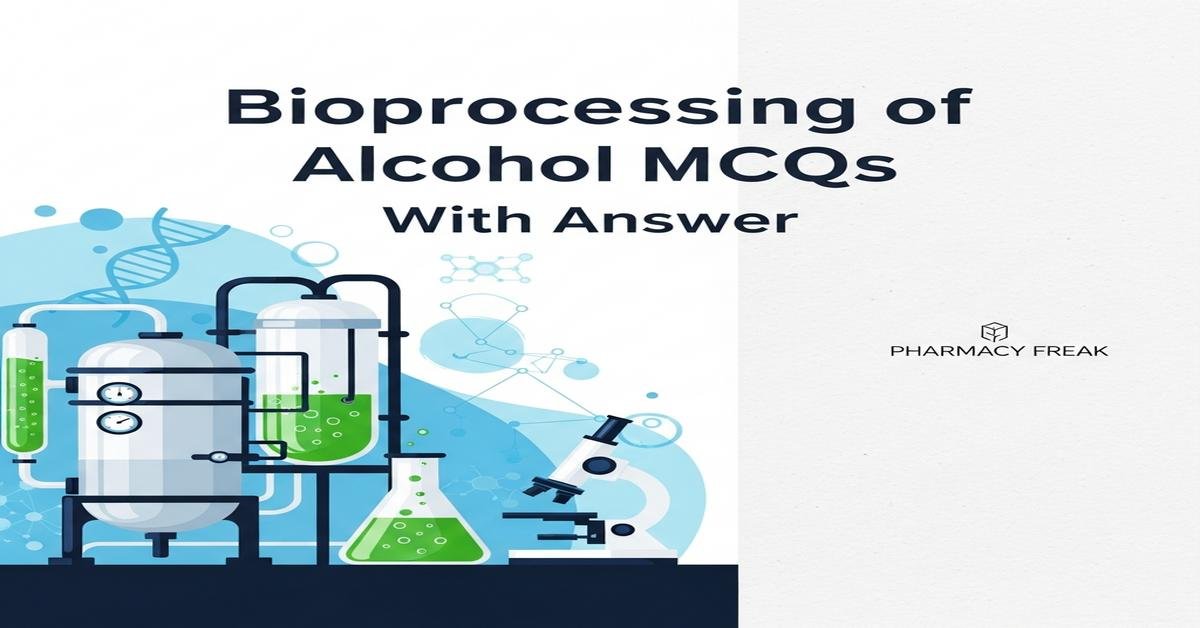 Bioprocessing of Alcohol MCQs
With Answer

PHARMACY FREAK